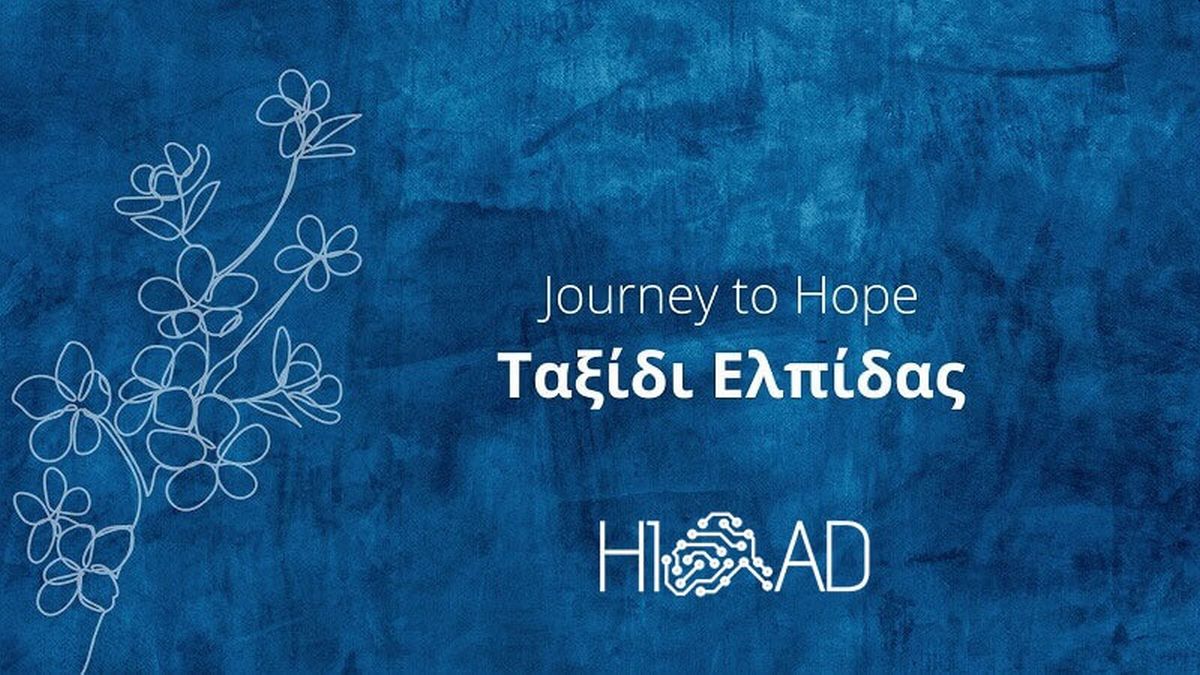 Journey to Hope
Ταξίδι Ελπίδας

HIAAD